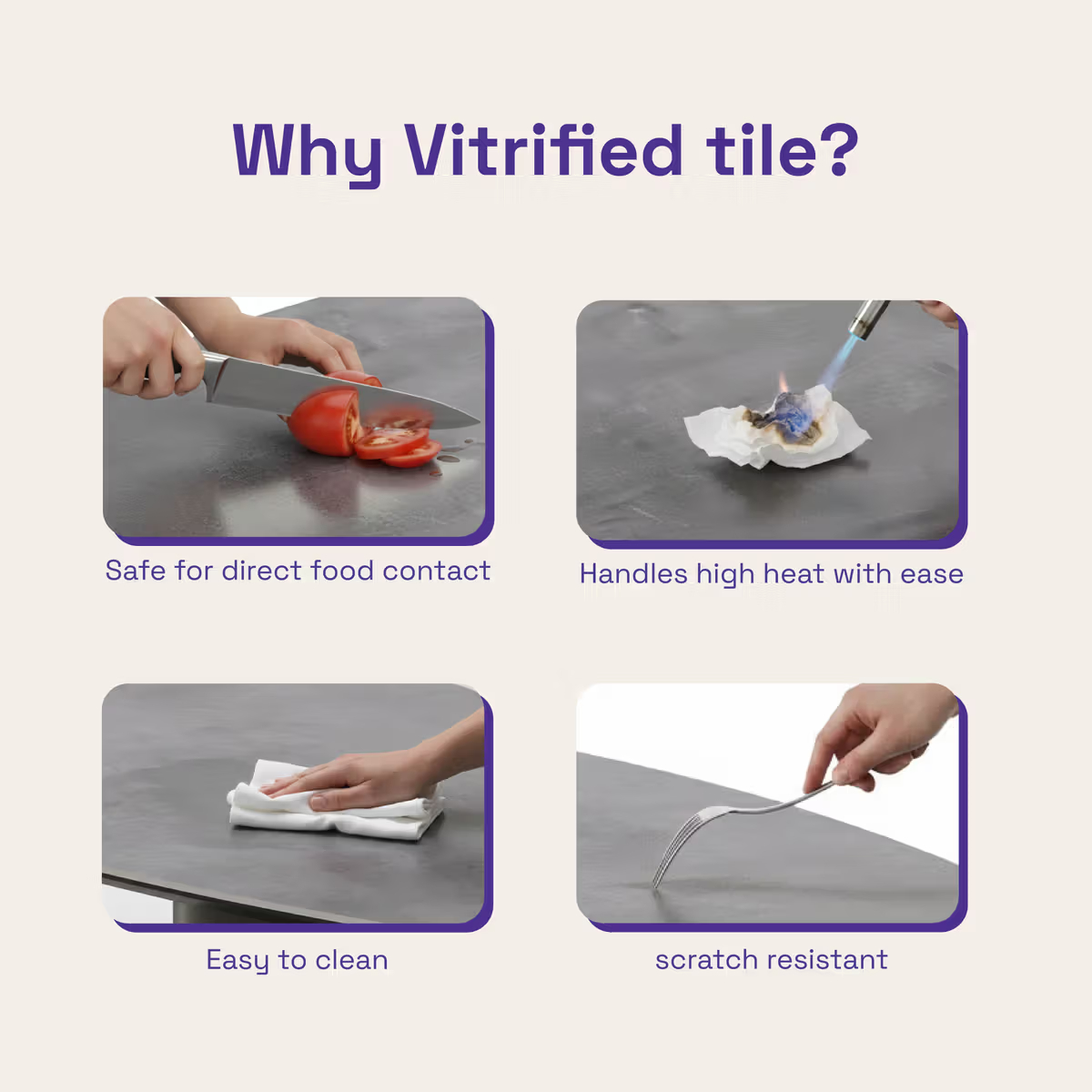 Why Vitrified tile?

Safe for direct food contact

Handles high heat with ease

Easy to clean

scratch resistant